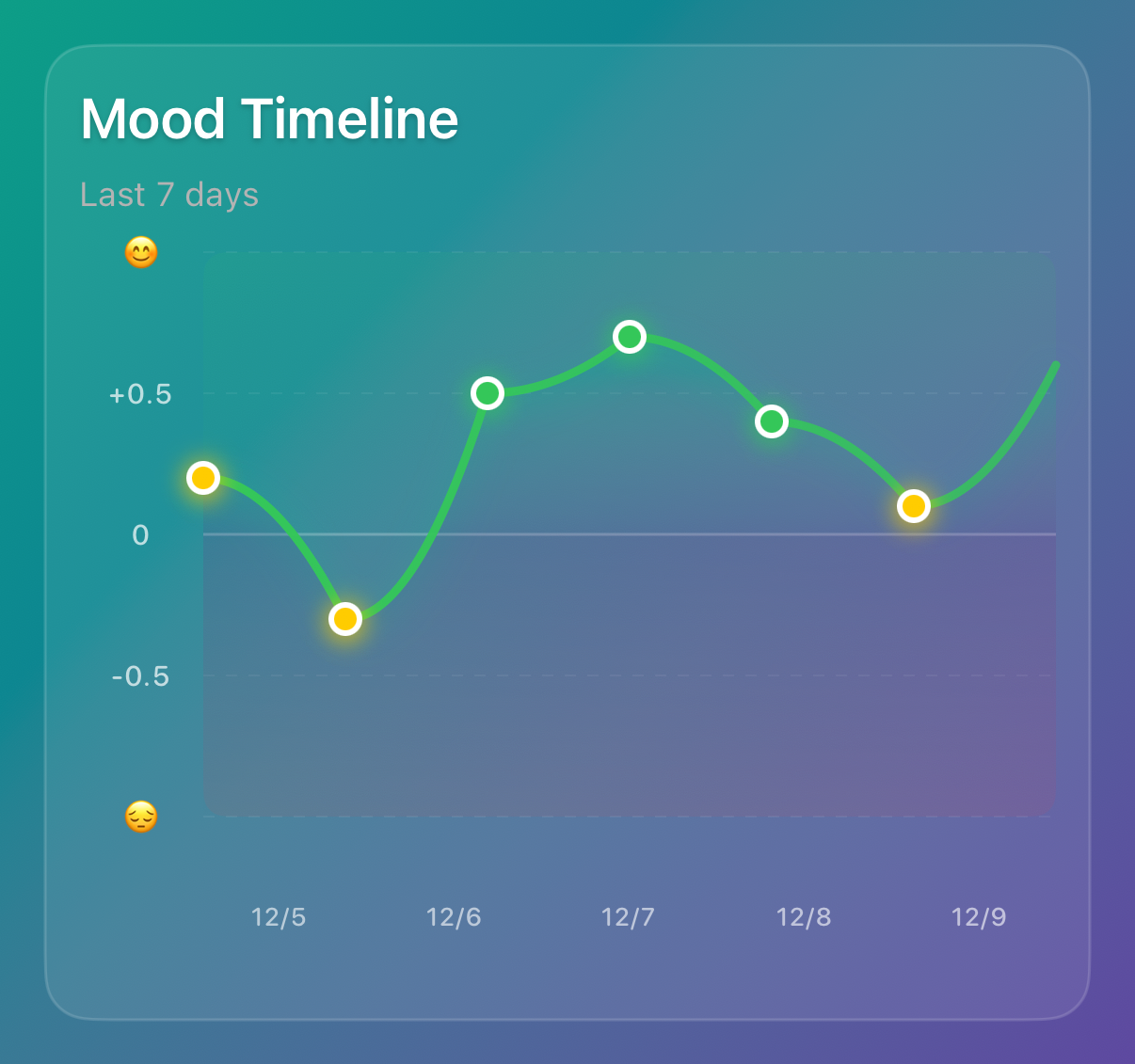 Mood Timeline

Last 7 days

😊
+0.5
0
-0.5
😔

12/5
12/6
12/7
12/8
12/9